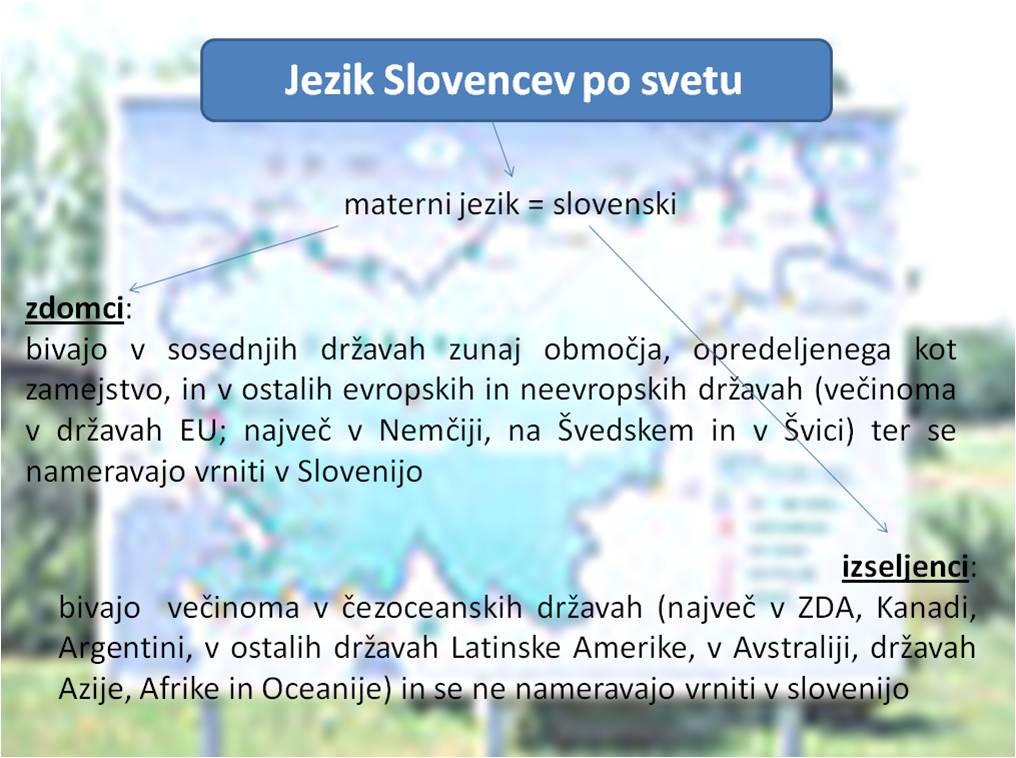 Jezik Slovencev po svetu

materni jezik = slovenski

zdomci:
bivajo v sosednjih državah zunaj območja, opredeljenega kot zamejstvo, in v ostalih evropskih in neevropskih državah (večinoma v državah EU; največ v Nemčiji, na Švedskem in v Švici) ter se nameravajo vrniti v Slovenijo

izseljenci:
bivajo večinoma v čezoceanskih državah (največ v ZDA, Kanadi, Argentini, v ostalih državah Latinske Amerike, v Avstraliji, državah Azije, Afrike in Oceanije) in se ne nameravajo vrniti v slovenijo